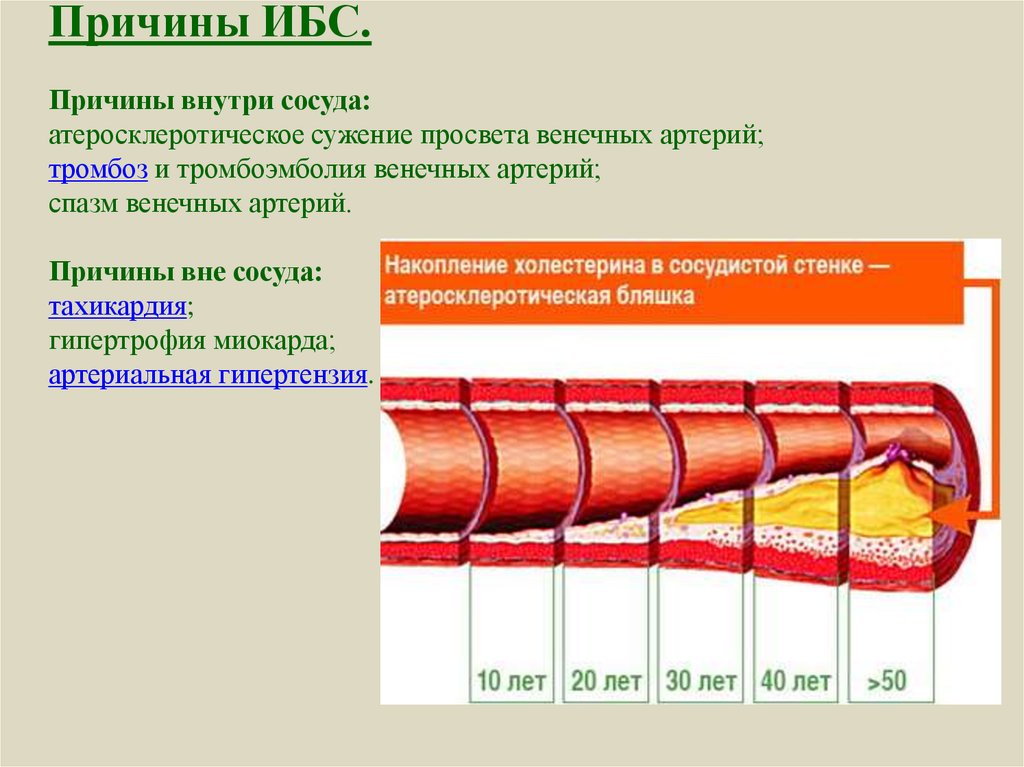 Причины ИБС.

Причины внутри сосуда:
атеросклеротическое сужение просвета венечных артерий;
тромбоз и тромбоэмболия венечных артерий;
спазм венечных артерий.

Причины вне сосуда:
тахикардия;
гипертрофия миокарда;
артериальная гипертензия.

Накопление холестерина в сосудистой стенке — атеросклеротическая бляшка

10 лет
20 лет
30 лет
40 лет
>50